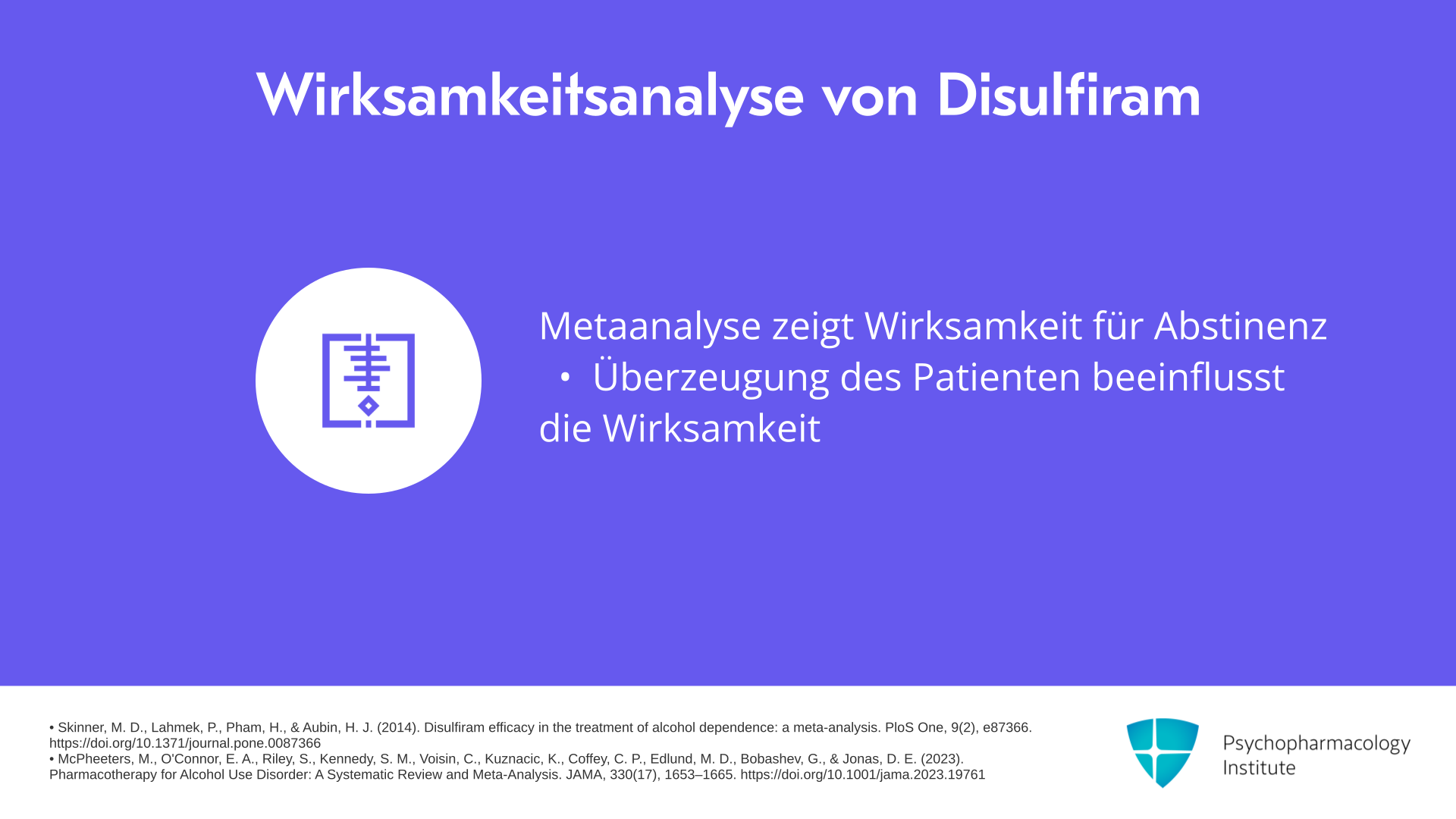 Wirksamkeitsanalyse von Disulfiram

Metaanalyse zeigt Wirksamkeit für Abstinenz

• Überzeugung des Patienten beeinflusst die Wirksamkeit

• Skinner, M. D., Lahmek, P., Pham, H., & Aubin, H. J. (2014). Disulfiram efficacy in the treatment of alcohol dependence: a meta-analysis. PloS One, 9(2), e87366. https://doi.org/10.1371/journal.pone.0087366
• McPheeters, M., O'Connor, E. A., Riley, S., Kennedy, S. M., Voisin, C., Kuznacic, K., Coffey, C. P., Edlund, M. D., Bobashev, G., & Jonas, D. E. (2023). Pharmacotherapy for Alcohol Use Disorder: A Systematic Review and Meta-Analysis. JAMA, 330(17), 1653–1665. https://doi.org/10.1001/jama.2023.19761

Psychopharmacology Institute